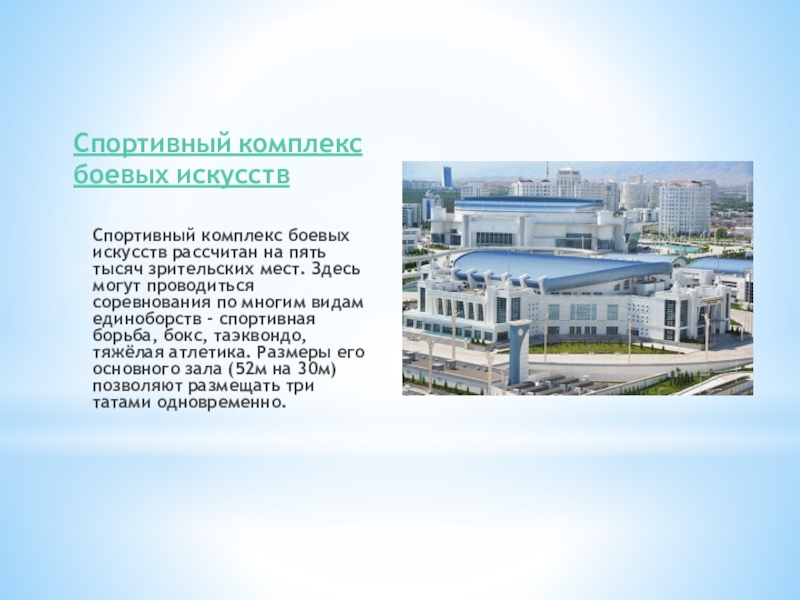 Спортивный комплекс боевых искусств

Спортивный комплекс боевых искусств рассчитан на пять тысяч зрительских мест. Здесь могут проводиться соревнования по многим видам единоборств - спортивная борьба, бокс, таэквондо, тяжёлая атлетика. Размеры его основного зала (52м на 30м) позволяют размещать три татами одновременно.